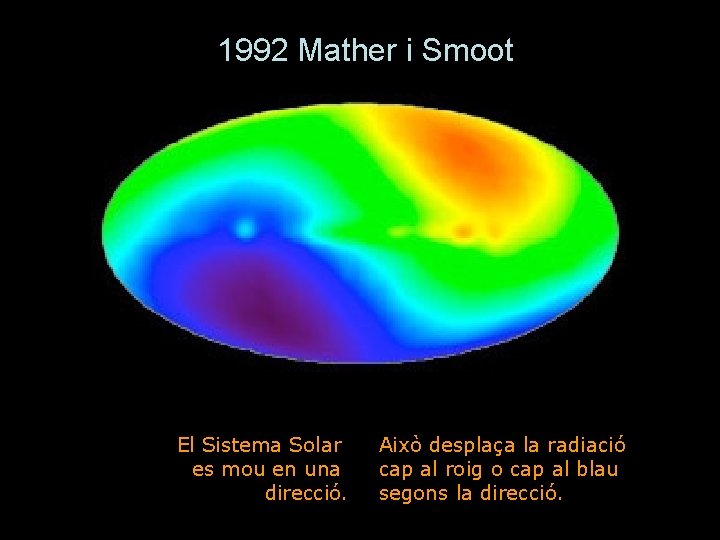 1992 Mather i Smoot

El Sistema Solar es mou en una direcció.

Això desplaça la radiació cap al roig o cap al blau segons la direcció.